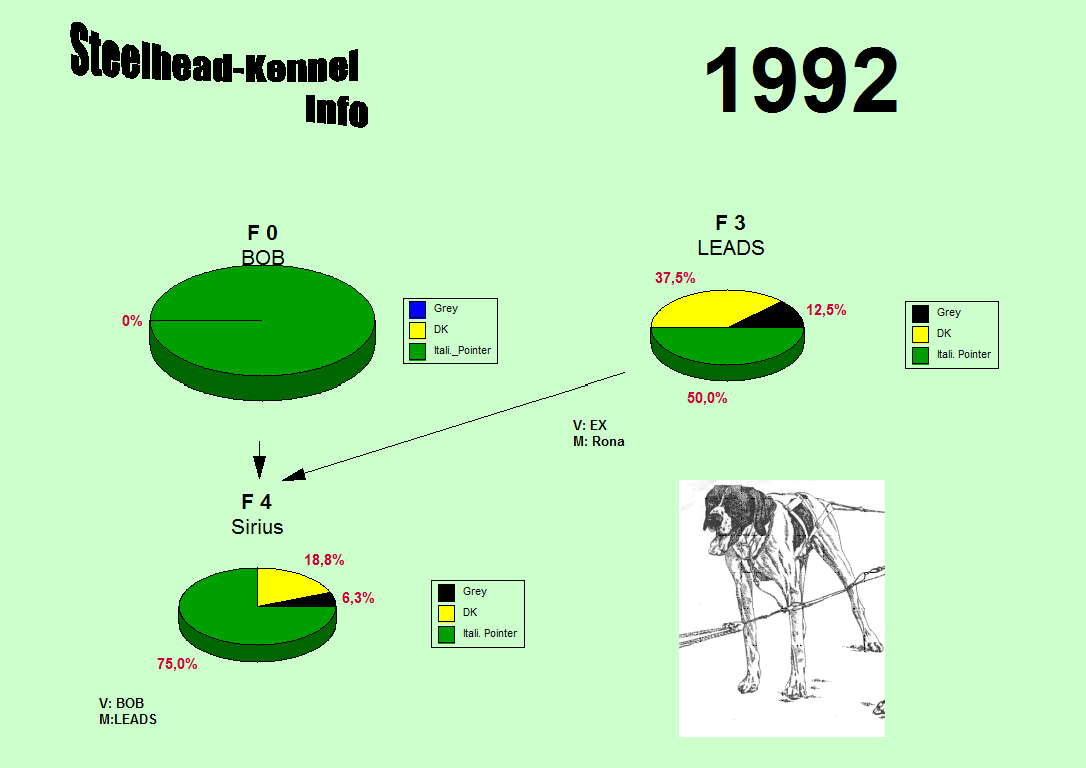 Steelhead-Kennel
Info

1992

F 0
BOB

0%

Grey
DK
Itali._Pointer

F 3
LEADS

37,5%
12,5%
50,0%

Grey
DK
Itali. Pointer

V: EX
M: Rona

F 4
Sirius

18,8%
6,3%
75,0%

Grey
DK
Itali. Pointer

V: BOB
M:LEADS